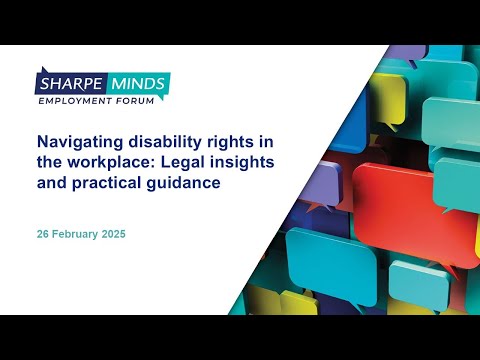 SHARPE MINDS
EMPLOYMENT FORUM

Navigating disability rights in the workplace: Legal insights and practical guidance

26 February 2025